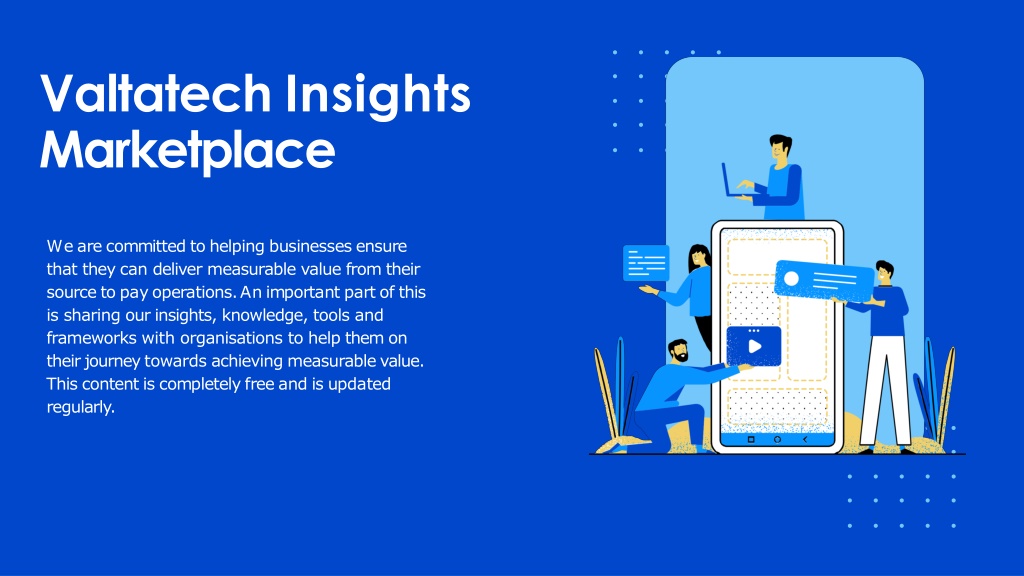 Valtatech Insights Marketplace

We are committed to helping businesses ensure that they can deliver measurable value from their source to pay operations. An important part of this is sharing our insights, knowledge, tools and frameworks with organisations to help them on their journey towards achieving measurable value. This content is completely free and is updated regularly.